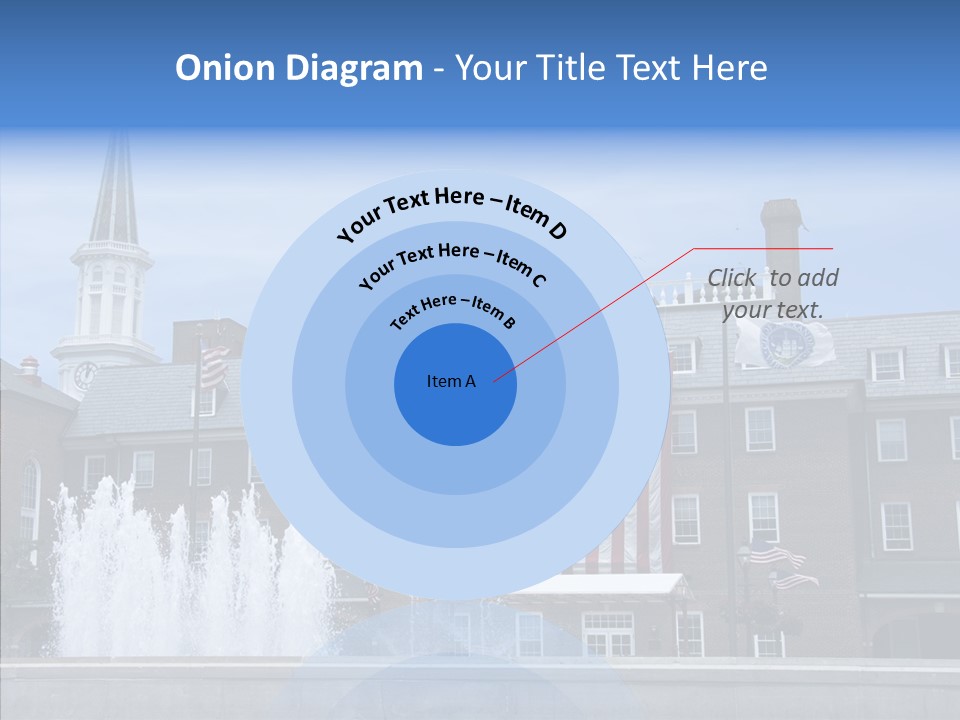 Onion Diagram - Your Title Text Here

Your Text Here – Item D

Your Text Here – Item C

Text Here – Item B

Item A

Click to add your text.